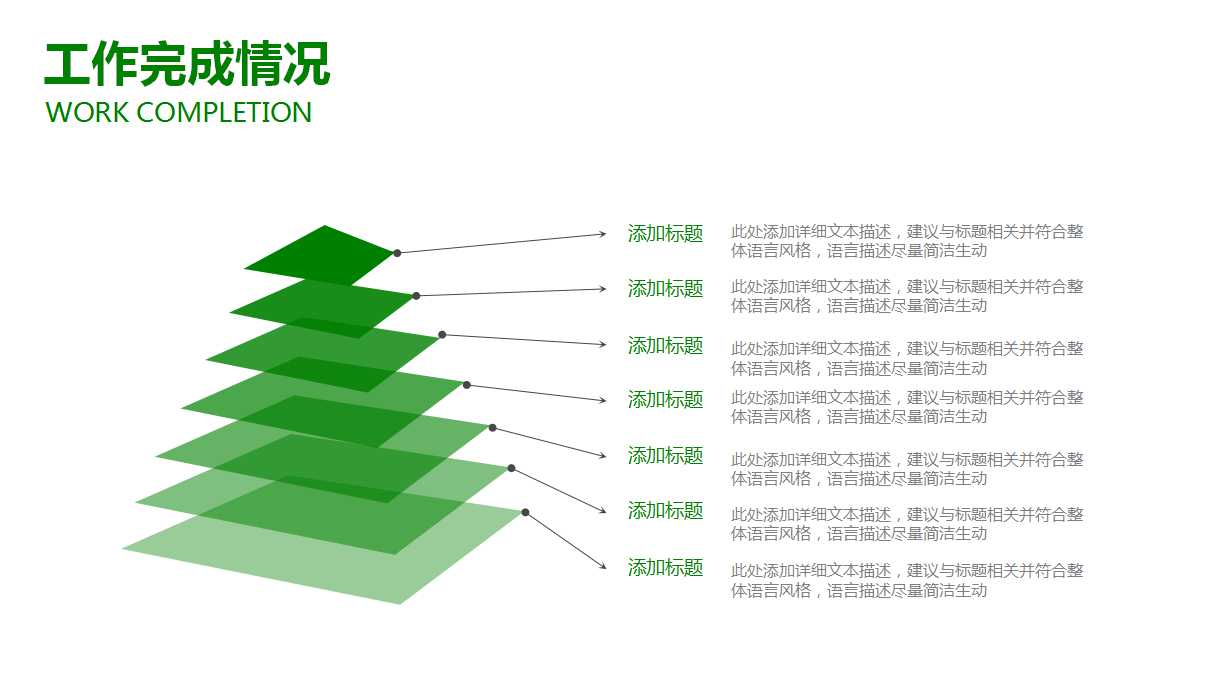 工作完成情况
WORK COMPLETION

添加标题
此处添加详细文本描述，建议与标题相关并符合整体语言风格，语言描述尽量简洁生动

添加标题
此处添加详细文本描述，建议与标题相关并符合整体语言风格，语言描述尽量简洁生动

添加标题
此处添加详细文本描述，建议与标题相关并符合整体语言风格，语言描述尽量简洁生动

添加标题
此处添加详细文本描述，建议与标题相关并符合整体语言风格，语言描述尽量简洁生动

添加标题
此处添加详细文本描述，建议与标题相关并符合整体语言风格，语言描述尽量简洁生动

添加标题
此处添加详细文本描述，建议与标题相关并符合整体语言风格，语言描述尽量简洁生动

添加标题
此处添加详细文本描述，建议与标题相关并符合整体语言风格，语言描述尽量简洁生动